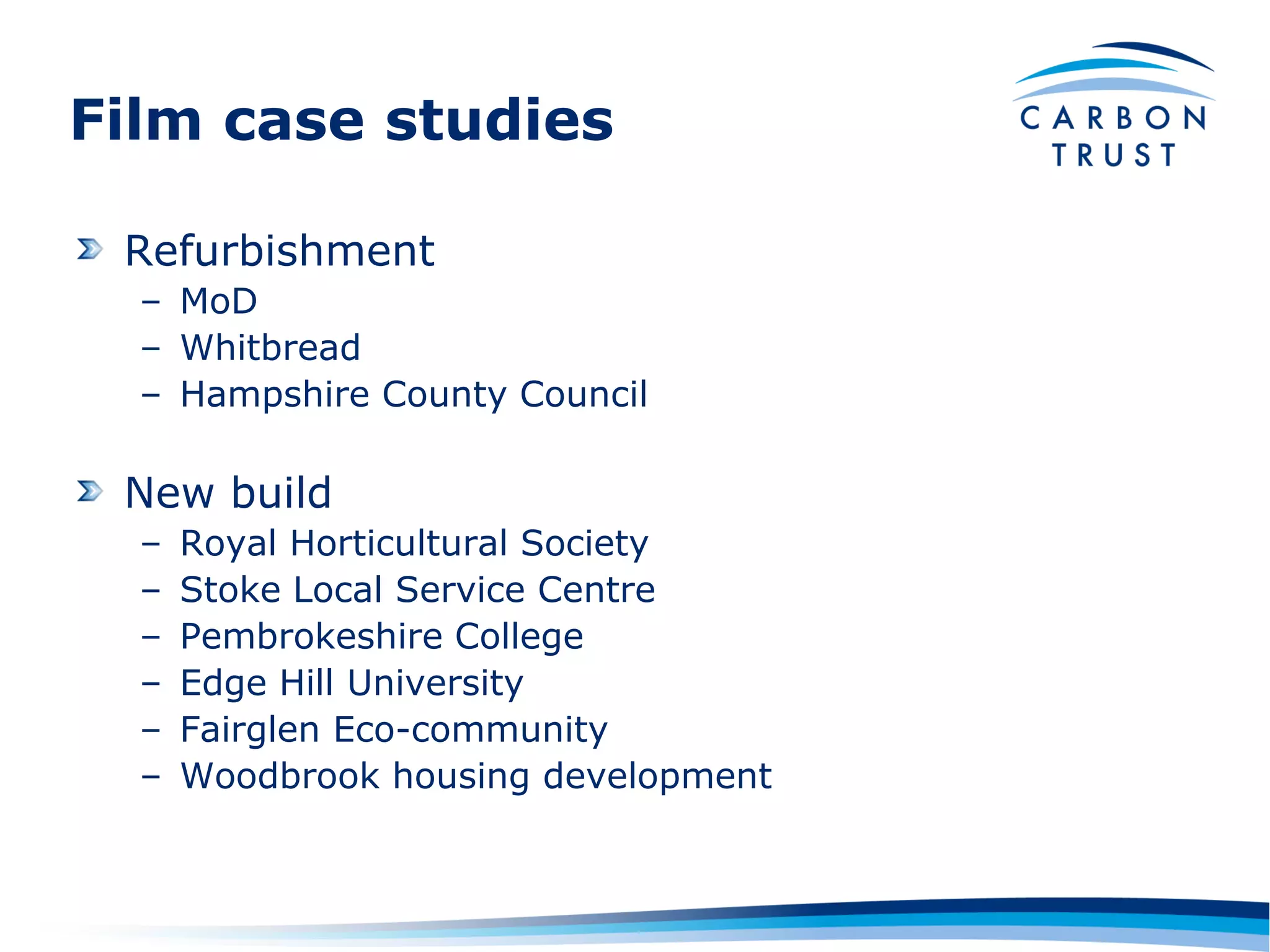 Film case studies

CARBON TRUST

Refurbishment
– MoD
– Whitbread
– Hampshire County Council

New build
– Royal Horticultural Society
– Stoke Local Service Centre
– Pembrokeshire College
– Edge Hill University
– Fairglen Eco-community
– Woodbrook housing development